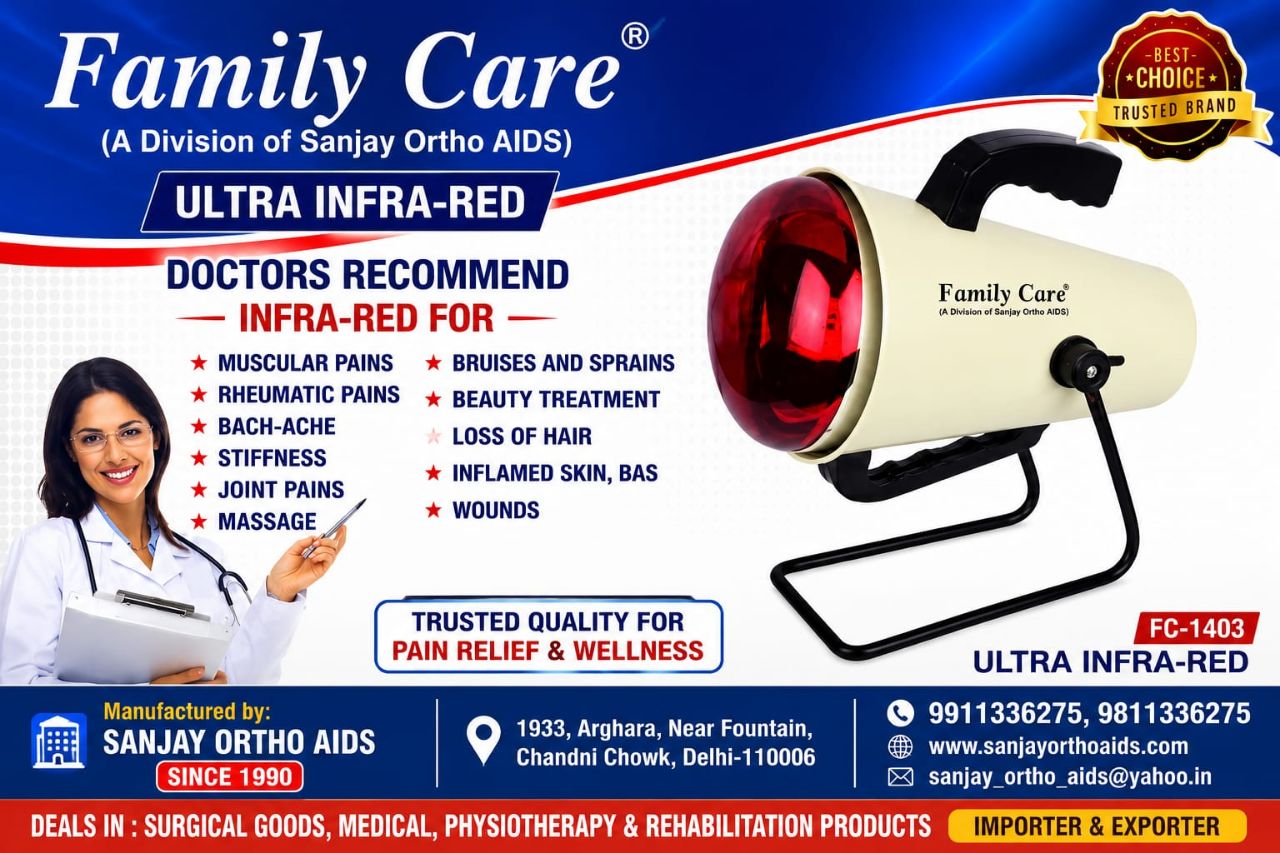 Family Care®
(A Division of Sanjay Ortho AIDS)

BEST CHOICE TRUSTED BRAND

ULTRA INFRA-RED

DOCTORS RECOMMEND
INFRA-RED FOR

★ MUSCULAR PAINS
★ RHEUMATIC PAINS
★ BACH-ACHE
★ STIFFNESS
★ JOINT PAINS
★ MASSAGE

★ BRUISES AND SPRAINS
★ BEAUTY TREATMENT
★ LOSS OF HAIR
★ INFLAMED SKIN, BAS
★ WOUNDS

Family Care®
(A Division of Sanjay Ortho AIDS)

TRUSTED QUALITY FOR
PAIN RELIEF & WELLNESS

FC-1403
ULTRA INFRA-RED

Manufactured by:
SANJAY ORTHO AIDS
SINCE 1990

1933, Arghara, Near Fountain,
Chandni Chowk, Delhi-110006

9911336275, 9811336275
www.sanjayorthoaids.com
sanjay_ortho_aids@yahoo.in

DEALS IN : SURGICAL GOODS, MEDICAL, PHYSIOTHERAPY & REHABILITATION PRODUCTS
IMPORTER & EXPORTER